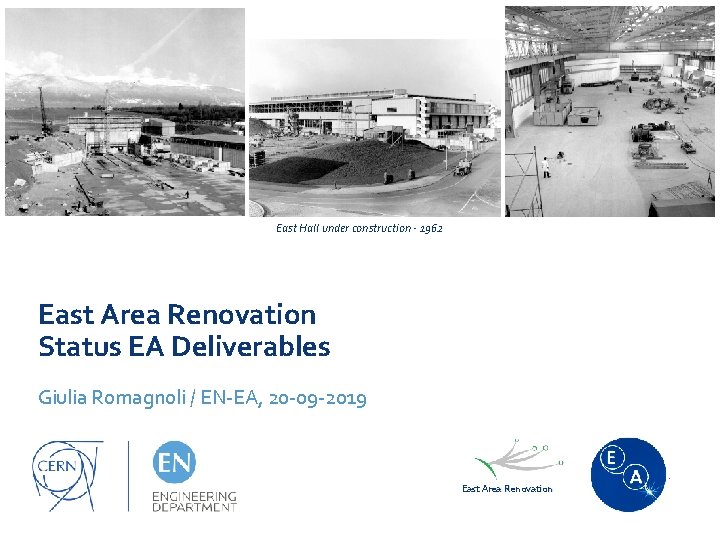 East Hall under construction - 1962

East Area Renovation
Status EA Deliverables

Giulia Romagnoli / EN-EA, 20-09-2019

CERN

EN
ENGINEERING DEPARTMENT

East Area Renovation

E A